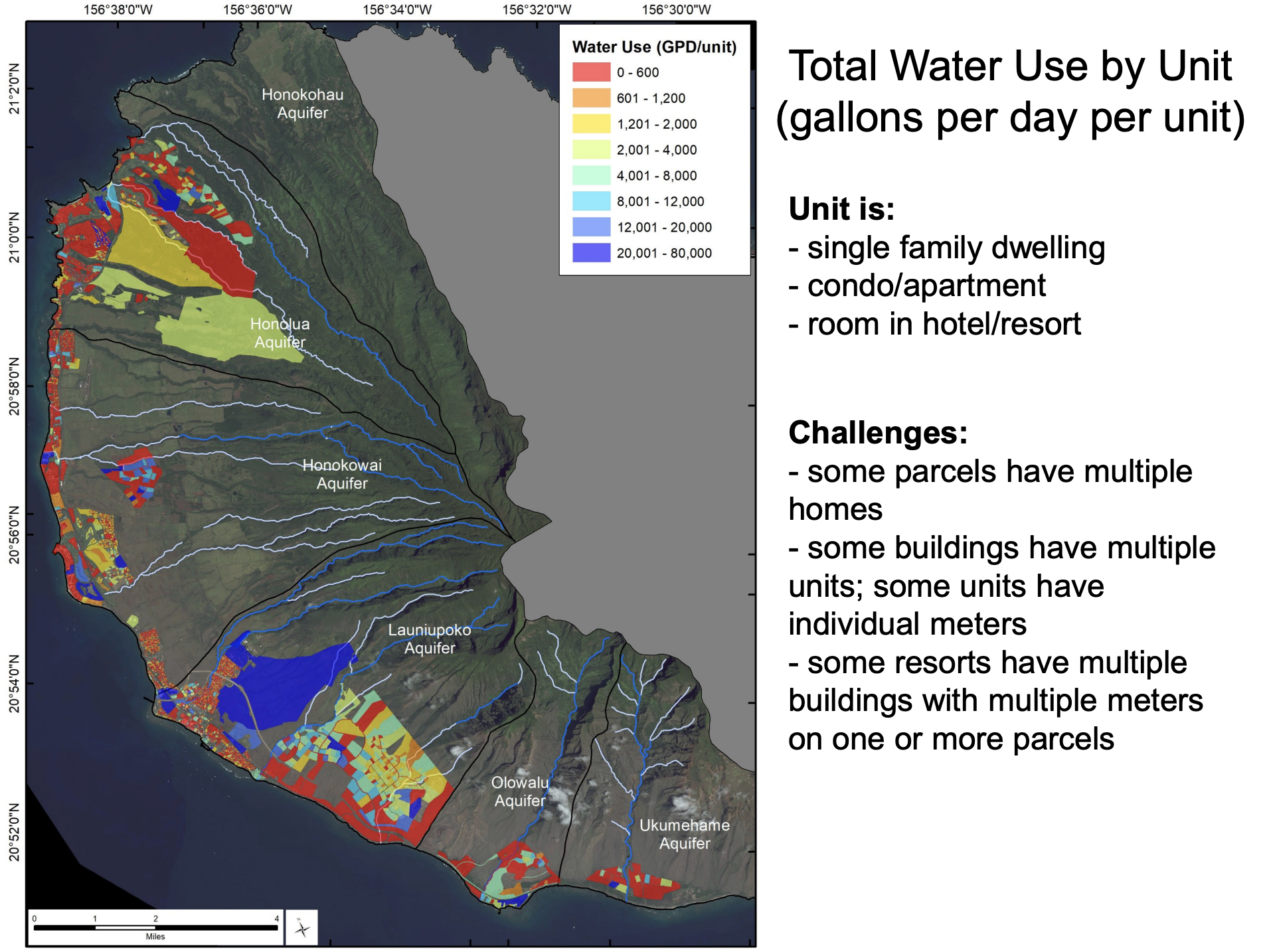 156°38'0"W 156°36'0"W 156°34'0"W 156°32'0"W 156°30'0"W

21°2'0"N
21°0'0"N
20°58'0"N
20°56'0"N
20°54'0"N
20°52'0"N

Water Use (GPD/unit)
0 - 600
601 - 1,200
1,201 - 2,000
2,001 - 4,000
4,001 - 8,000
8,001 - 12,000
12,001 - 20,000
20,001 - 80,000

Honokohau Aquifer

Honolua Aquifer

Honokowai Aquifer

Launiupoko Aquifer

Olowalu Aquifer

Ukumehame Aquifer

0 1 2 4
Miles

Total Water Use by Unit (gallons per day per unit)

Unit is:
- single family dwelling
- condo/apartment
- room in hotel/resort

Challenges:
- some parcels have multiple homes
- some buildings have multiple units; some units have individual meters
- some resorts have multiple buildings with multiple meters on one or more parcels